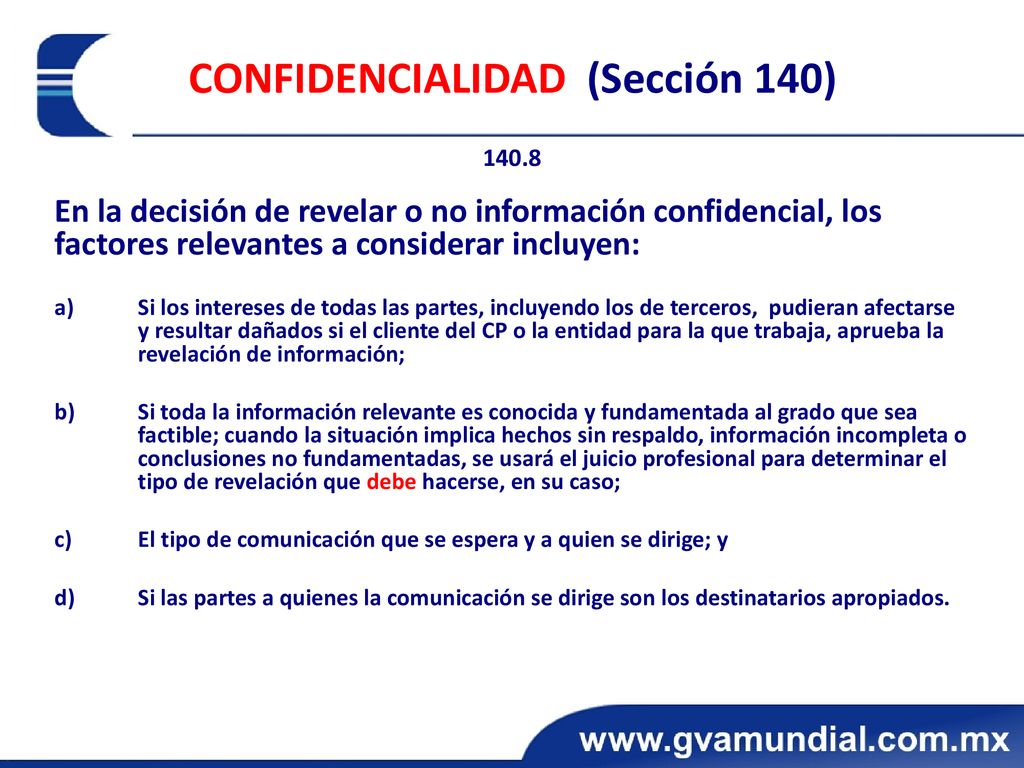 CONFIDENCIALIDAD (Sección 140)

140.8

En la decisión de revelar o no información confidencial, los factores relevantes a considerar incluyen:

a) Si los intereses de todas las partes, incluyendo los de terceros, pudieran afectarse y resultar dañados si el cliente del CP o la entidad para la que trabaja, aprueba la revelación de información;

b) Si toda la información relevante es conocida y fundamentada al grado que sea factible; cuando la situación implica hechos sin respaldo, información incompleta o conclusiones no fundamentadas, se usará el juicio profesional para determinar el tipo de revelación que debe hacerse, en su caso;

c) El tipo de comunicación que se espera y a quien se dirige; y

d) Si las partes a quienes la comunicación se dirige son los destinatarios apropiados.

www.gvamundial.com.mx